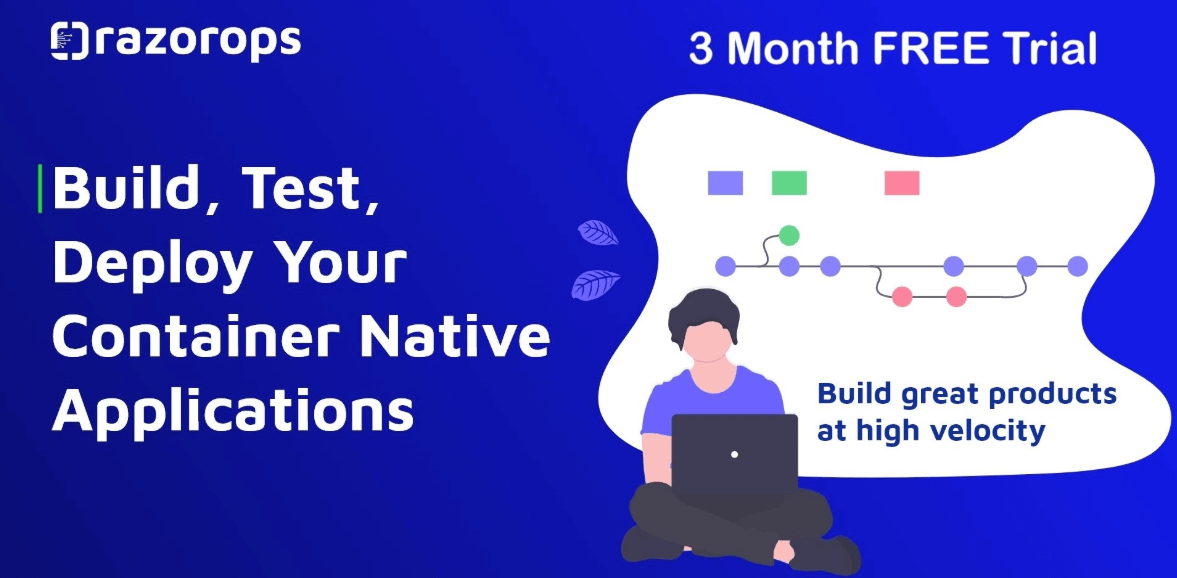 razorops

3 Month FREE Trial

Build, Test, Deploy Your Container Native Applications

Build great products at high velocity